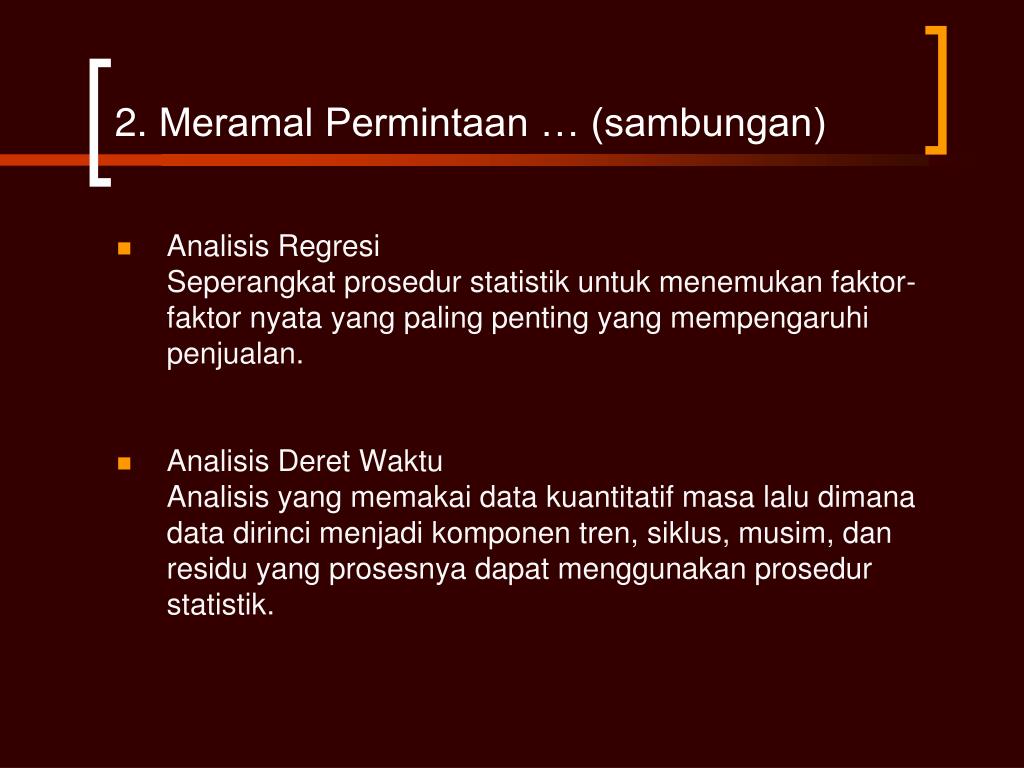 2. Meramal Permintaan … (sambungan)

Analisis Regresi
Seperangkat prosedur statistik untuk menemukan faktor-faktor nyata yang paling penting yang mempengaruhi penjualan.

Analisis Deret Waktu
Analisis yang memakai data kuantitatif masa lalu dimana data dirinci menjadi komponen tren, siklus, musim, dan residu yang prosesnya dapat menggunakan prosedur statistik.